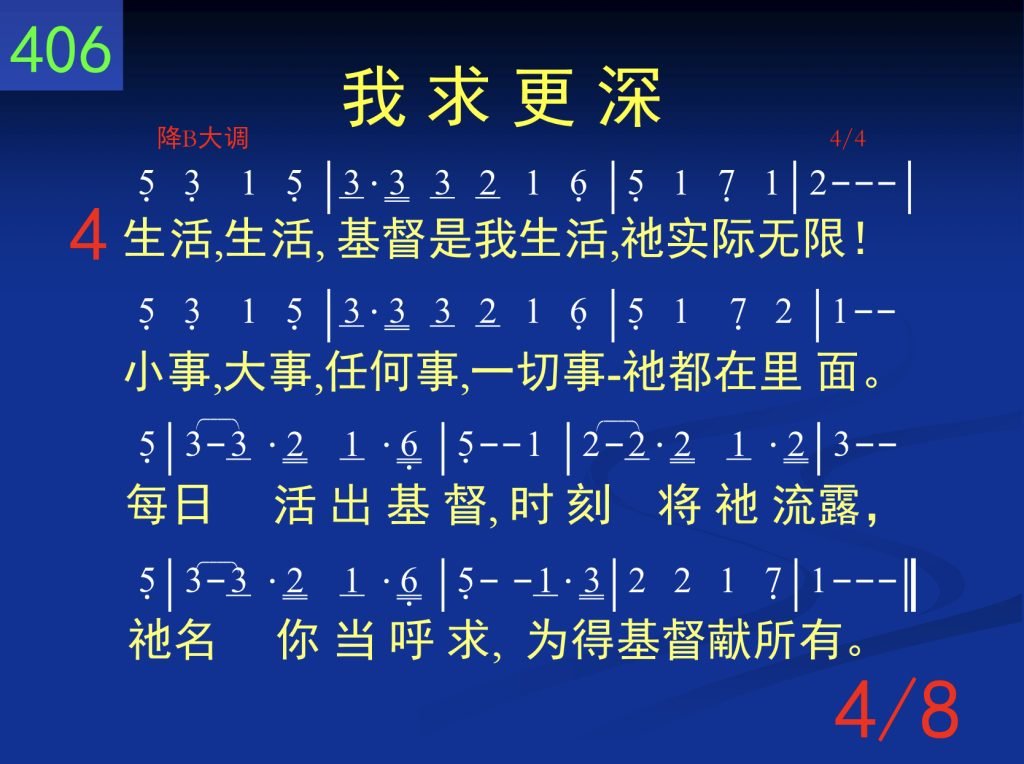 406

我 求 更 深

降B大调 4/4

5 3 1 5 | 3 · 3 3 2 1 6 | 5 1 7 1 | 2 - - - |

4 生活,生活, 基督是我生活,祂实际无限!

5 3 1 5 | 3 · 3 3 2 1 6 | 5 1 7 2 | 1 - -

小事,大事,任何事,一切事-祂都在里 面。

5 | 3 - 3 · 2 1 · 6 | 5 - - 1 | 2 - 2 · 2 1 · 2 | 3 - -

每日 活 出 基 督, 时 刻 将 祂 流露,

5 | 3 - 3 · 2 1 · 6 | 5 - - 1 · 3 | 2 2 1 7 | 1 - - - ‖

祂名 你 当 呼 求, 为得基督献所有。

4/8